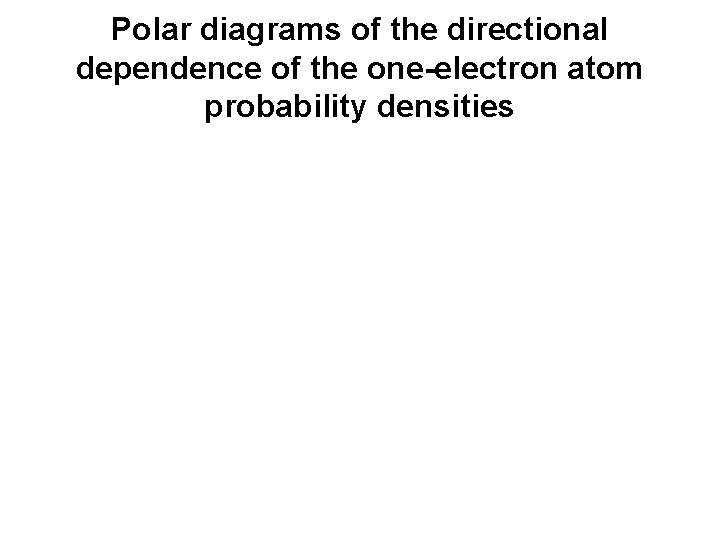 Polar diagrams of the directional dependence of the one-electron atom probability densities